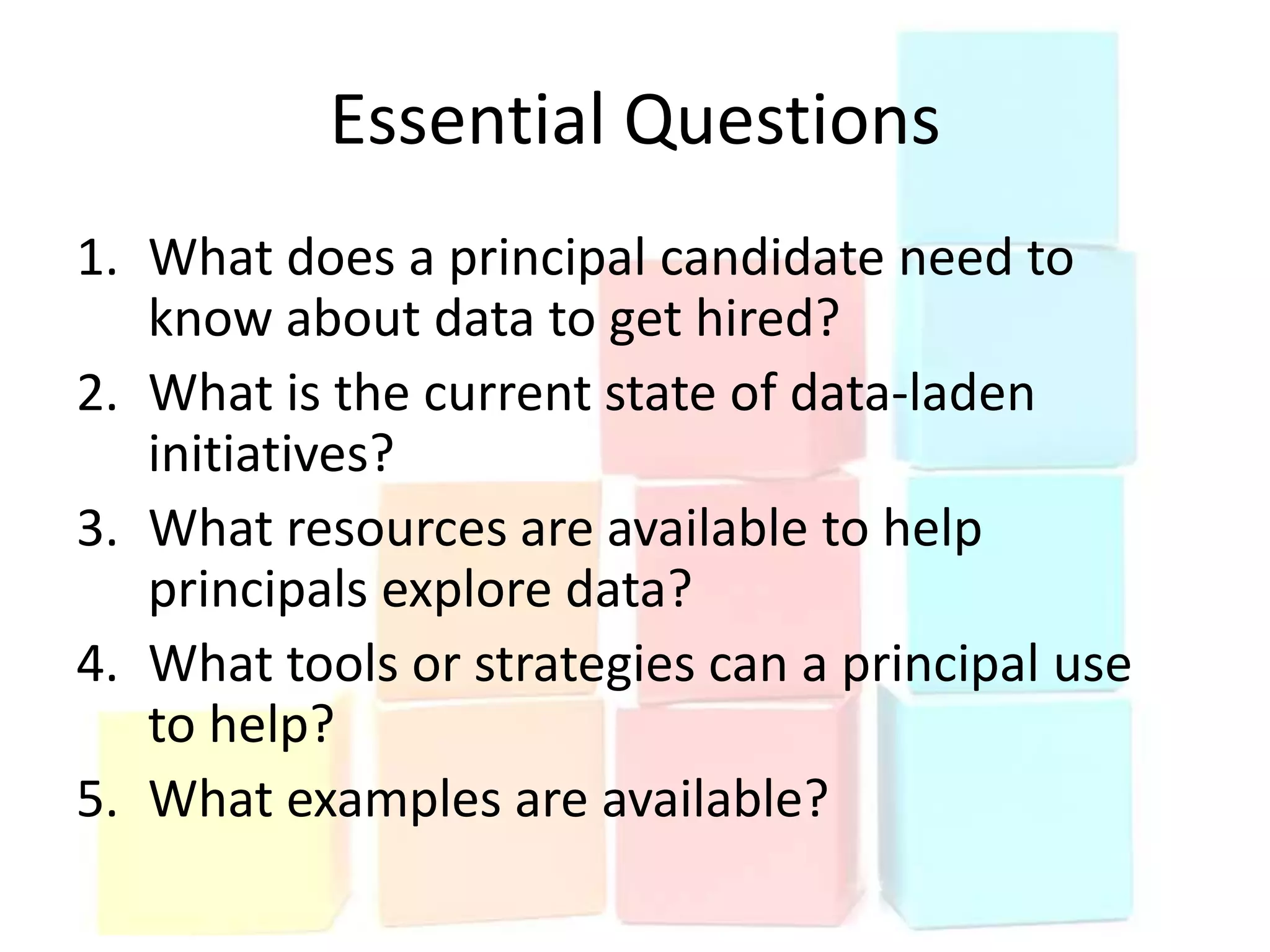 Essential Questions

1. What does a principal candidate need to know about data to get hired?
2. What is the current state of data-laden initiatives?
3. What resources are available to help principals explore data?
4. What tools or strategies can a principal use to help?
5. What examples are available?